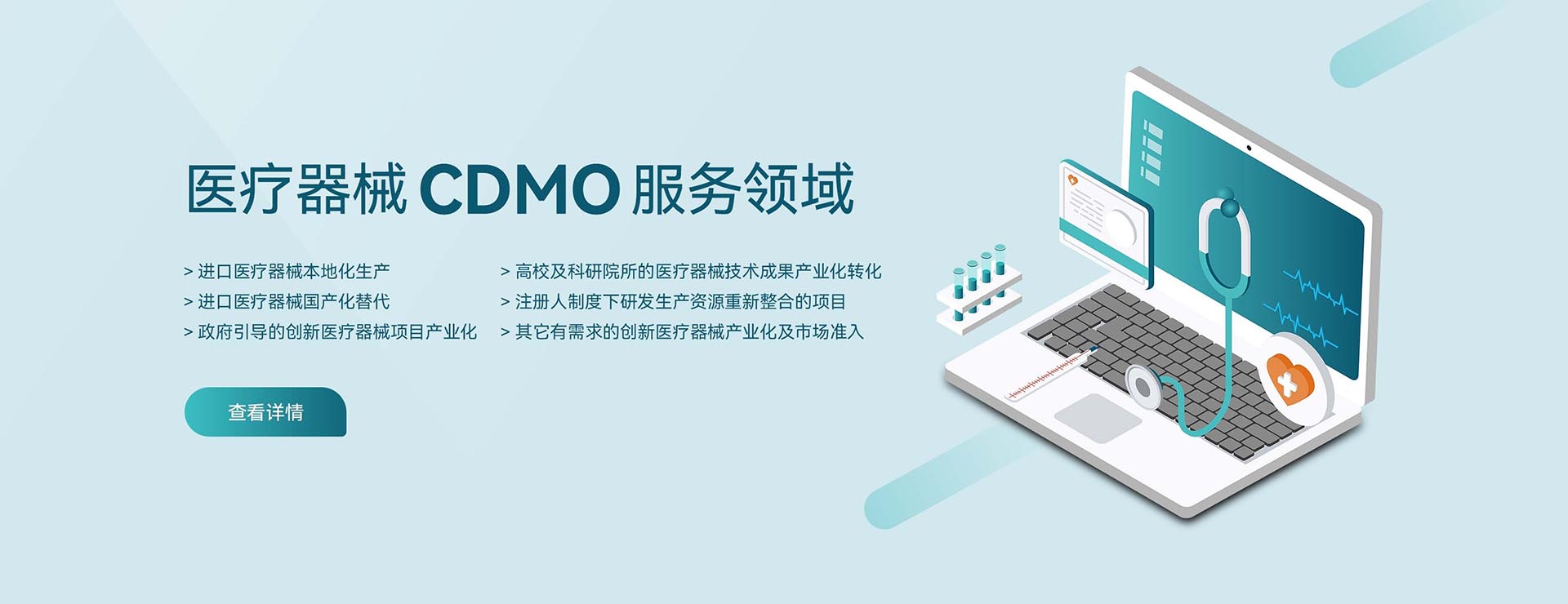 医疗器械 CDMO 服务领域

> 进口医疗器械本地化生产
> 进口医疗器械国产化替代
> 政府引导的创新医疗器械项目产业化

> 高校及科研院所的医疗器械技术成果产业化转化
> 注册人制度下研发生产资源重新整合的项目
> 其它有需求的创新医疗器械产业化及市场准入

查看详情